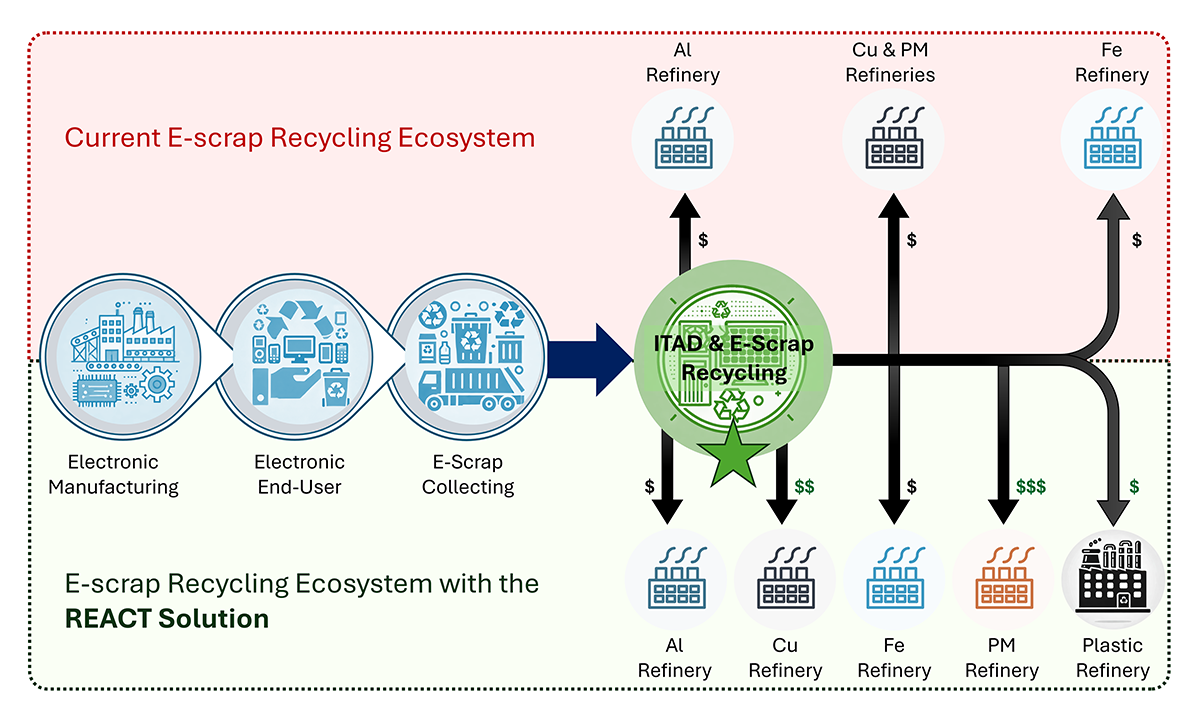 Al Refinery

Cu & PM Refineries

Fe Refinery

Current E-scrap Recycling Ecosystem

$

$

$

ITAD & E-Scrap Recycling

Electronic Manufacturing

Electronic End-User

E-Scrap Collecting

$

$$

$

$$$

$

E-scrap Recycling Ecosystem with the **REACT Solution**

Al Refinery

Cu Refinery

Fe Refinery

PM Refinery

Plastic Refinery